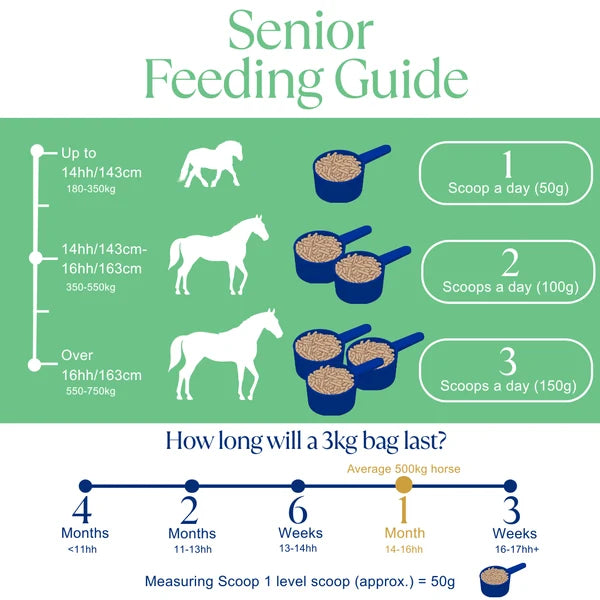 Senior Feeding Guide

Up to 14hh/143cm
180-350kg

1
Scoop a day (50g)

14hh/143cm-16hh/163cm
350-550kg

2
Scoops a day (100g)

Over 16hh/163cm
550-750kg

3
Scoops a day (150g)

How long will a 3kg bag last?

Average 500kg horse

4
Months
<11hh

2
Months
11-13hh

6
Weeks
13-14hh

1
Month
14-16hh

3
Weeks
16-17hh+

Measuring Scoop 1 level scoop (approx.) = 50g